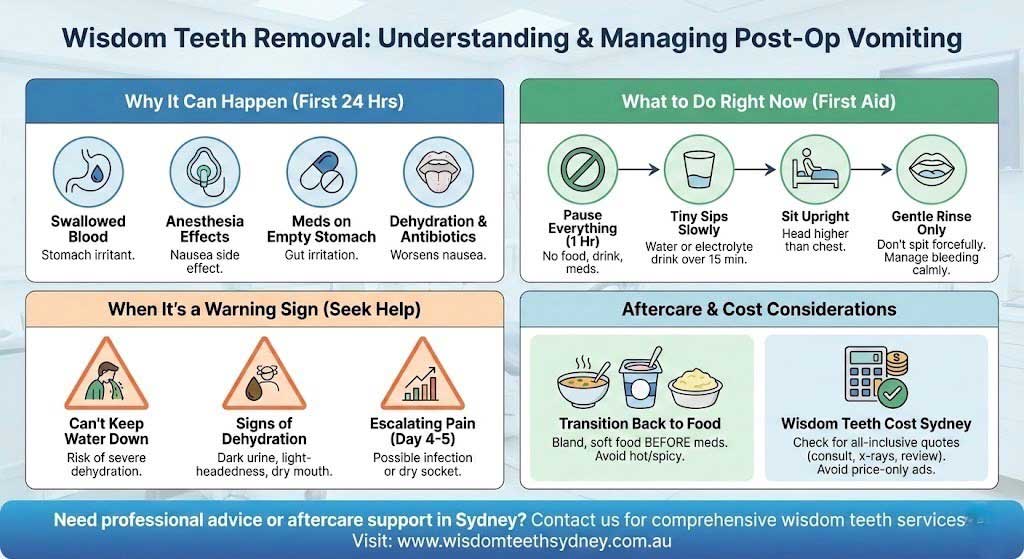 Wisdom Teeth Removal: Understanding & Managing Post-Op Vomiting

Why It Can Happen (First 24 Hrs)

Swallowed Blood
Stomach irritant.

Anesthesia Effects
Nausea side effect.

Meds on Empty Stomach
Gut irritation.

Dehydration & Antibiotics
Worsens nausea.

What to Do Right Now (First Aid)

Pause Everything (1 Hr)
No food, drink, meds.

Tiny Sips Slowly
Water or electrolyte drink over 15 min.

Sit Upright
Head higher than chest.

Gentle Rinse Only
Don't spit forcefully. Manage bleeding calmly.

When It's a Warning Sign (Seek Help)

Can't Keep Water Down
Risk of severe dehydration.

Signs of Dehydration
Dark urine, light-headedness, dry mouth.

Escalating Pain (Day 4-5)
Possible infection or dry socket.

Aftercare & Cost Considerations

Transition Back to Food
Bland, soft food BEFORE meds. Avoid hot/spicy.

Wisdom Teeth Cost Sydney
Check for all-inclusive quotes (consult, x-rays, review). Avoid price-only ads.

Need professional advice or aftercare support in Sydney? Contact us for comprehensive wisdom teeth services.
Visit: www.wisdomteethsydney.com.au